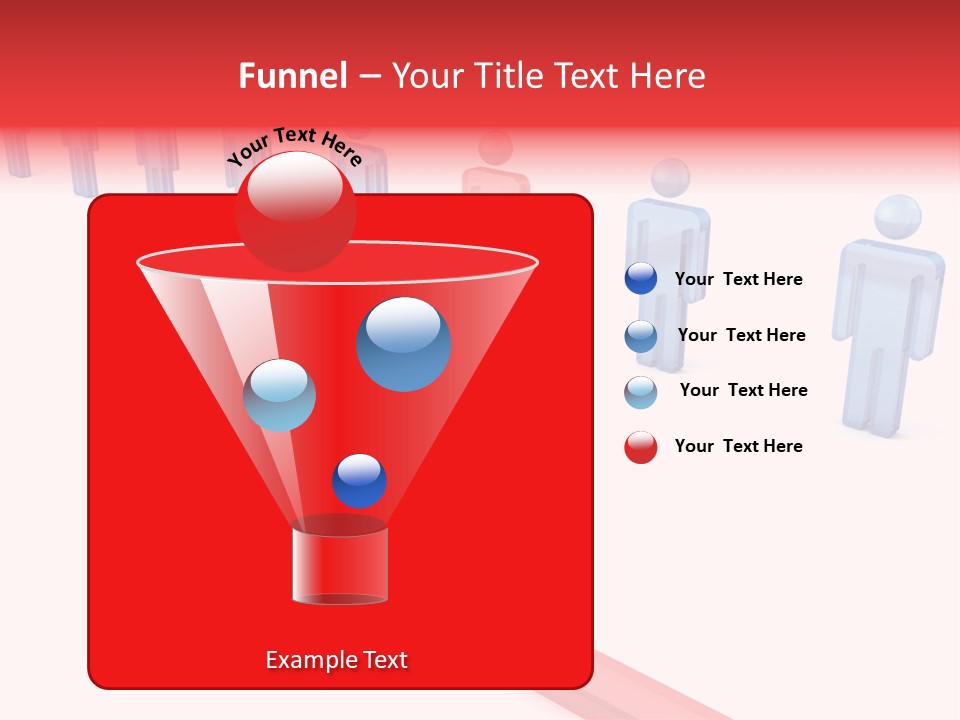 Funnel – Your Title Text Here

Your Text Here

Your Text Here

Your Text Here

Your Text Here

Your Text Here

Example Text